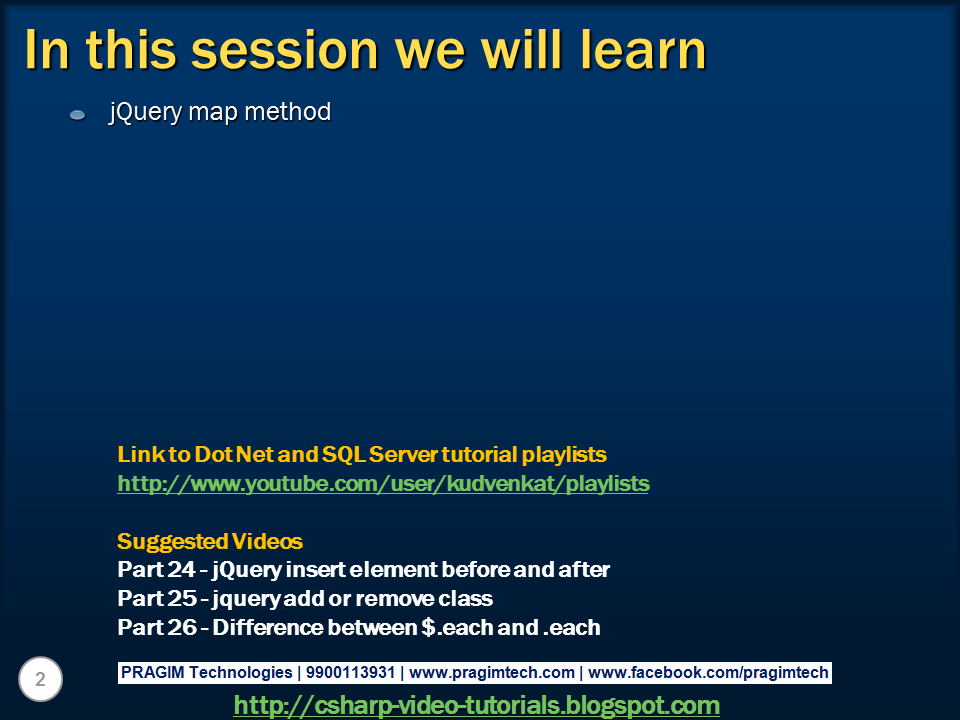 In this session we will learn

jQuery map method

Link to Dot Net and SQL Server tutorial playlists
http://www.youtube.com/user/kudvenkat/playlists

Suggested Videos
Part 24 - jQuery insert element before and after
Part 25 - jquery add or remove class
Part 26 - Difference between $.each and .each

2

PRAGIM Technologies | 9900113931 | www.pragimtech.com | www.facebook.com/pragimtech

http://csharp-video-tutorials.blogspot.com